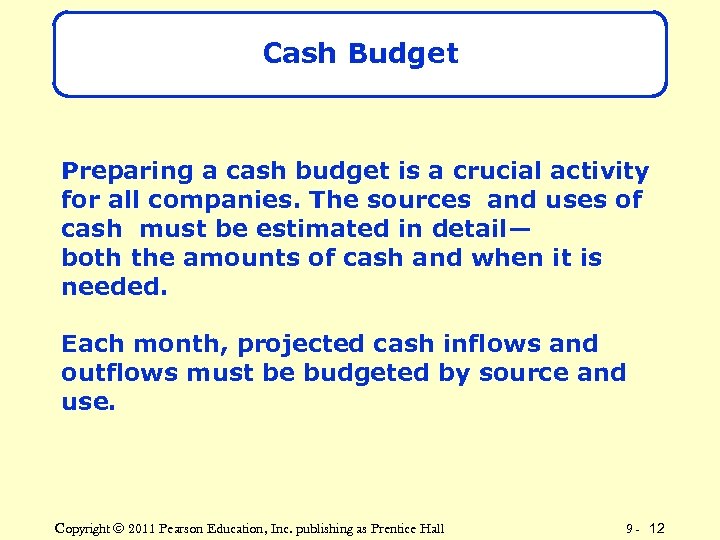 Cash Budget

Preparing a cash budget is a crucial activity for all companies. The sources and uses of cash must be estimated in detail—
both the amounts of cash and when it is needed.

Each month, projected cash inflows and outflows must be budgeted by source and use.

Copyright © 2011 Pearson Education, Inc. publishing as Prentice Hall

9 - 12